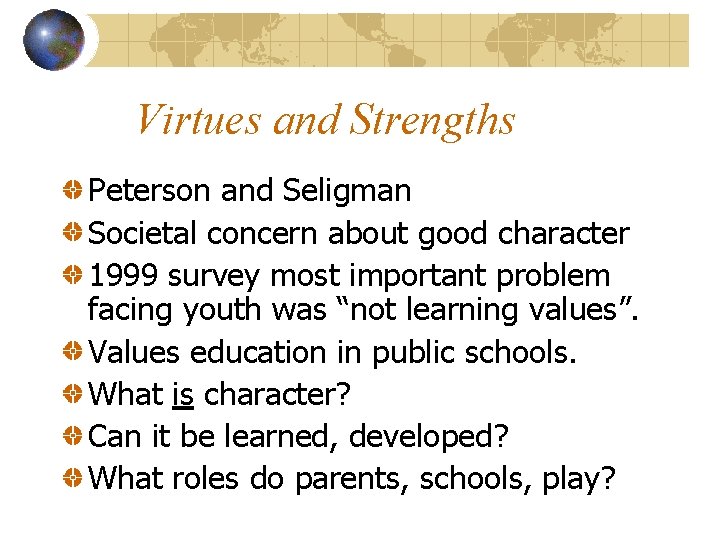 Virtues and Strengths

Peterson and Seligman

Societal concern about good character

1999 survey most important problem facing youth was “not learning values”.

Values education in public schools.

What is character?

Can it be learned, developed?

What roles do parents, schools, play?